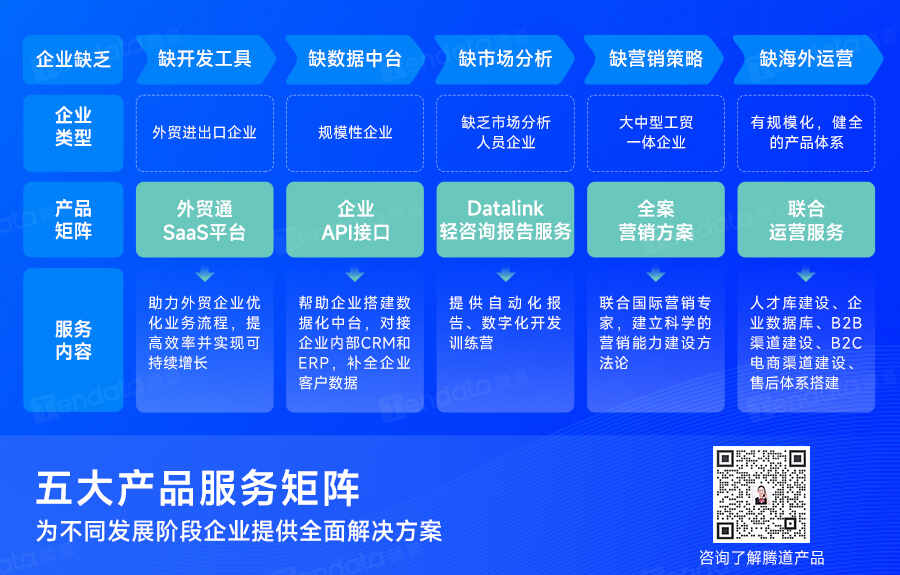 | 企业缺乏 | 缺开发工具 | 缺数据中台 | 缺市场分析 | 缺营销策略 | 缺海外运营 |
|---|---|---|---|---|---|
| 企业类型 | 外贸进出口企业 | 规模性企业 | 缺乏市场分析人员企业 | 大中型工贸一体企业 | 有规模化，健全的产品体系 |
| 产品矩阵 | 外贸通 SaaS平台 | 企业 API接口 | Datalink 轻咨询报告服务 | 全案 营销方案 | 联合 运营服务 |
| 服务内容 | 助力外贸企业优化业务流程，提高效率并实现可持续增长 | 帮助企业搭建数据化中台，对接企业内部CRM和ERP，补全企业客户数据 | 提供自动化报告、数字化开发训练营 | 联合国际营销专家，建立科学的营销能力建设方法论 | 人才库建设、企业数据库、B2B渠道建设、B2C电商渠道建设、售后体系搭建 |

五大产品服务矩阵

为不同发展阶段企业提供全面解决方案

咨询了解腾道产品